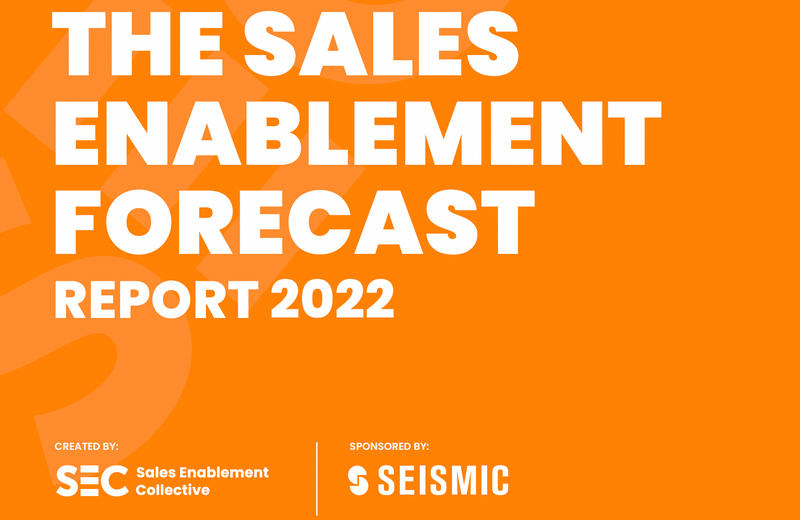 THE SALES ENABLEMENT FORECAST
REPORT 2022

CREATED BY:
SEC Sales Enablement Collective

SPONSORED BY:
SEISMIC